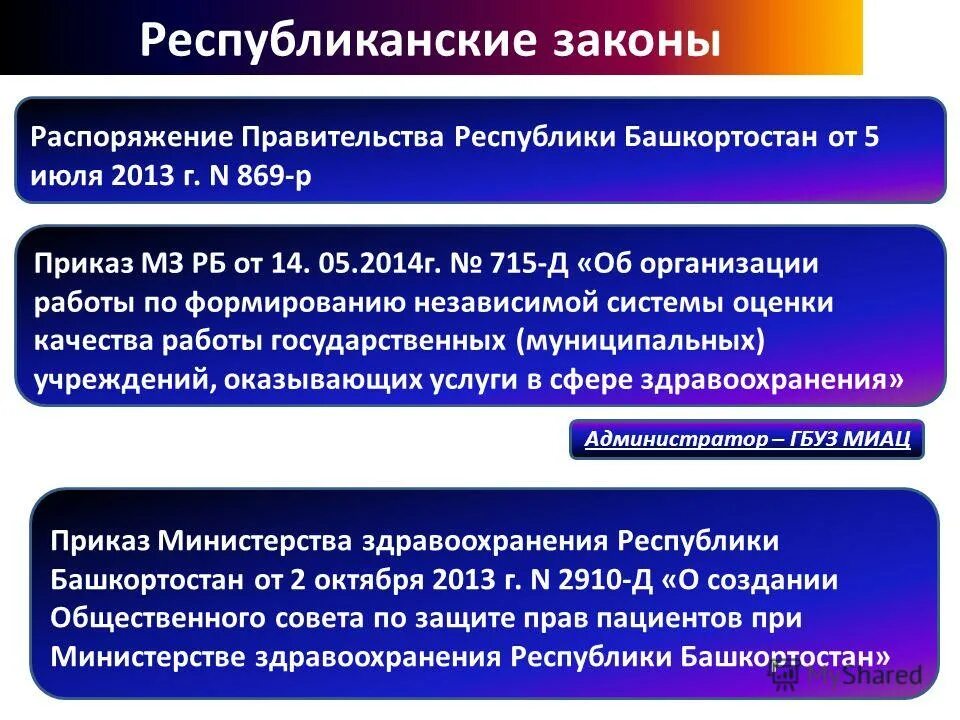 Республиканские законы

Распоряжение Правительства Республики Башкортостан от 5 июля 2013 г. N 869-р

Приказ МЗ РБ от 14. 05.2014г. № 715-Д «Об организации работы по формированию независимой системы оценки качества работы государственных (муниципальных) учреждений, оказывающих услуги в сфере здравоохранения»

Администратор – ГБУЗ МИАЦ

Приказ Министерства здравоохранения Республики Башкортостан от 2 октября 2013 г. N 2910-Д «О создании Общественного совета по защите прав пациентов при Министерстве здравоохранения Республики Башкортостан»

MyShared